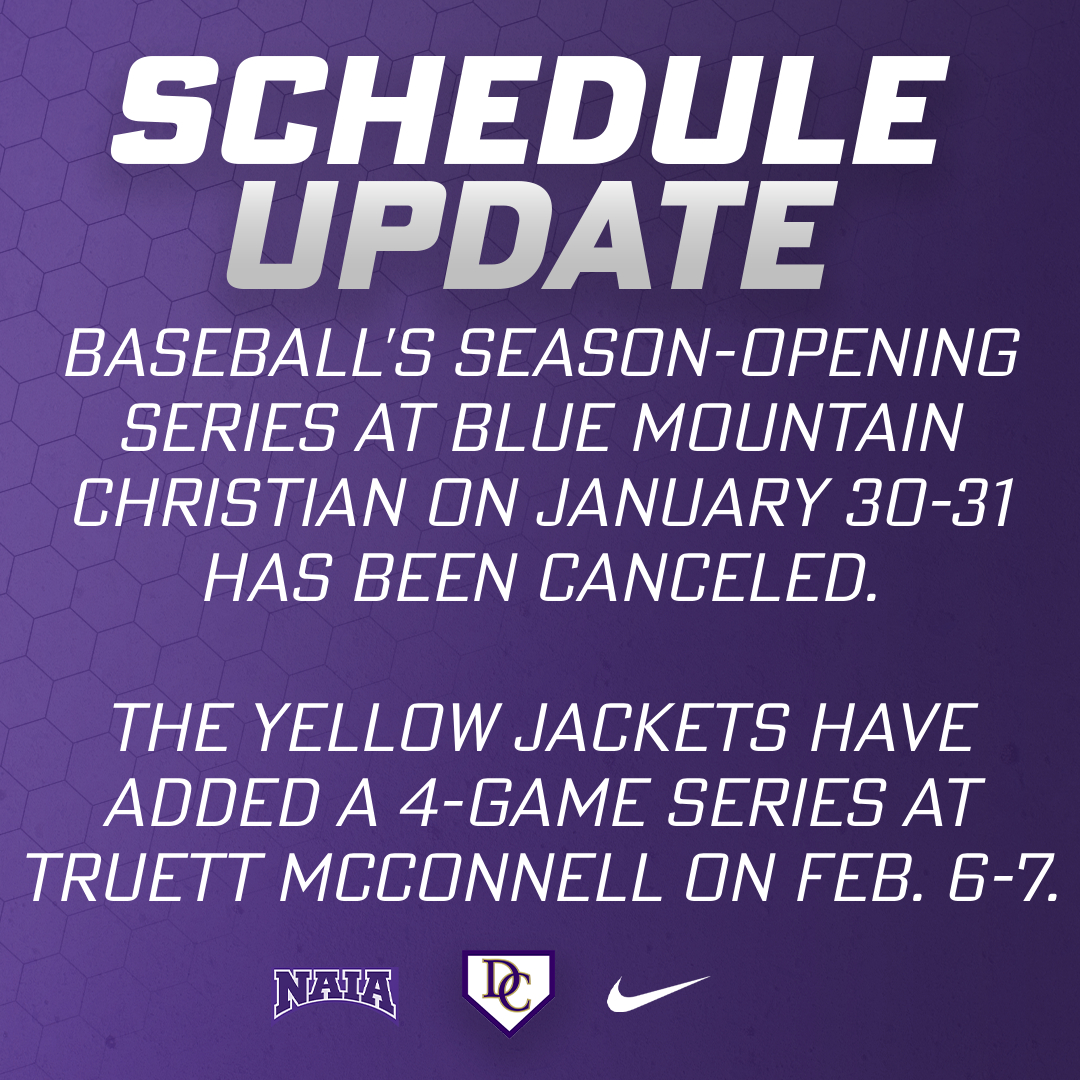 SCHEDULE UPDATE

BASEBALL'S SEASON-OPENING SERIES AT BLUE MOUNTAIN CHRISTIAN ON JANUARY 30-31 HAS BEEN CANCELED.

THE YELLOW JACKETS HAVE ADDED A 4-GAME SERIES AT TRUETT MCCONNELL ON FEB. 6-7.

NAIA

DC